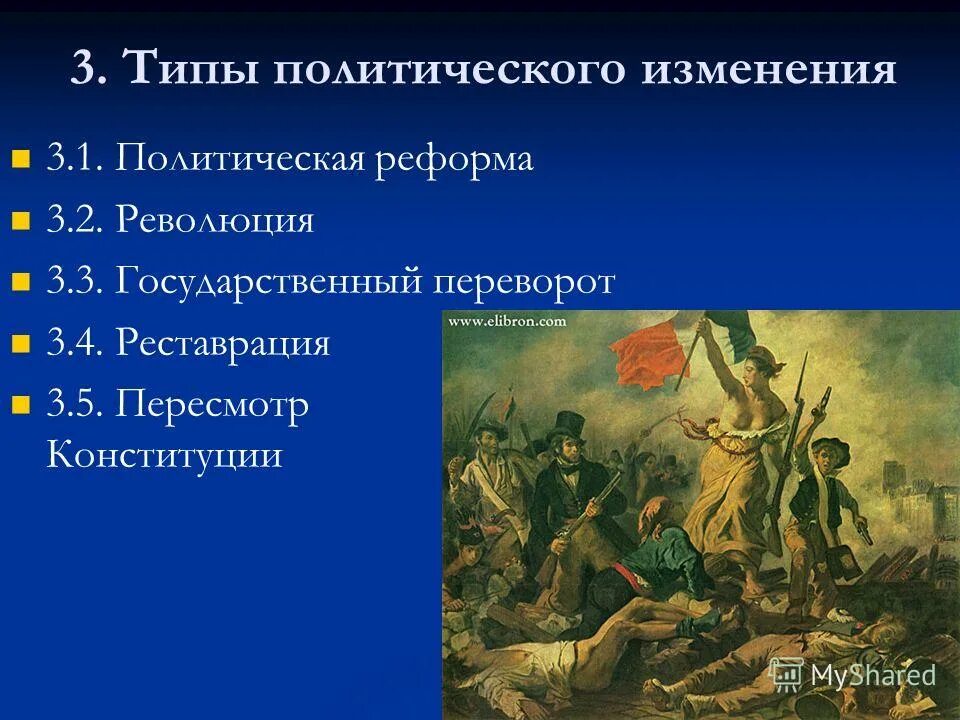 3. Типы политического изменения

3.1. Политическая реформа

3.2. Революция

3.3. Государственный переворот

3.4. Реставрация

3.5. Пересмотр Конституции

www.elibron.com

MyShared